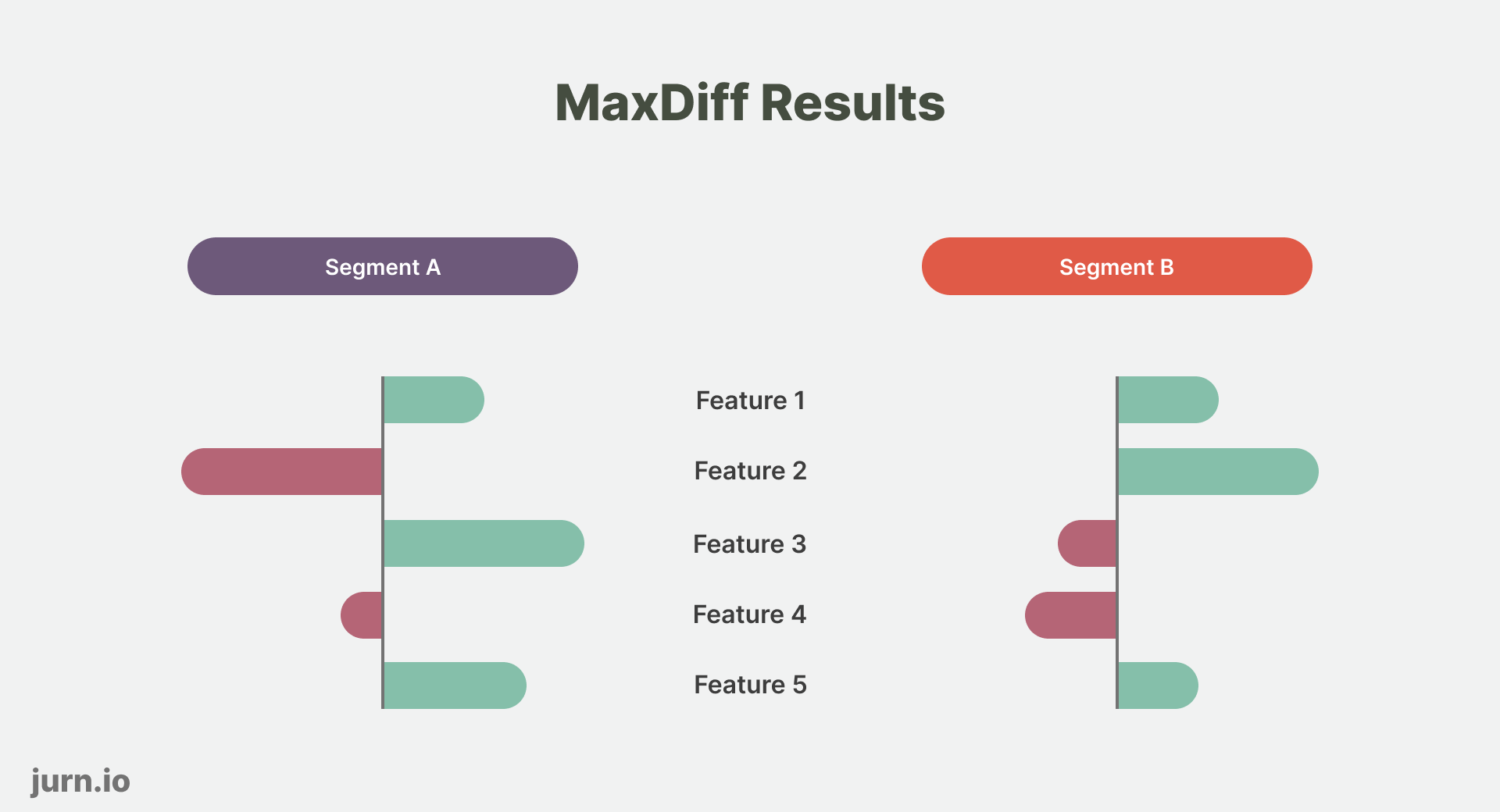 MaxDiff Results

Segment A

Segment B

Feature 1

Feature 2

Feature 3

Feature 4

Feature 5

jurn.io